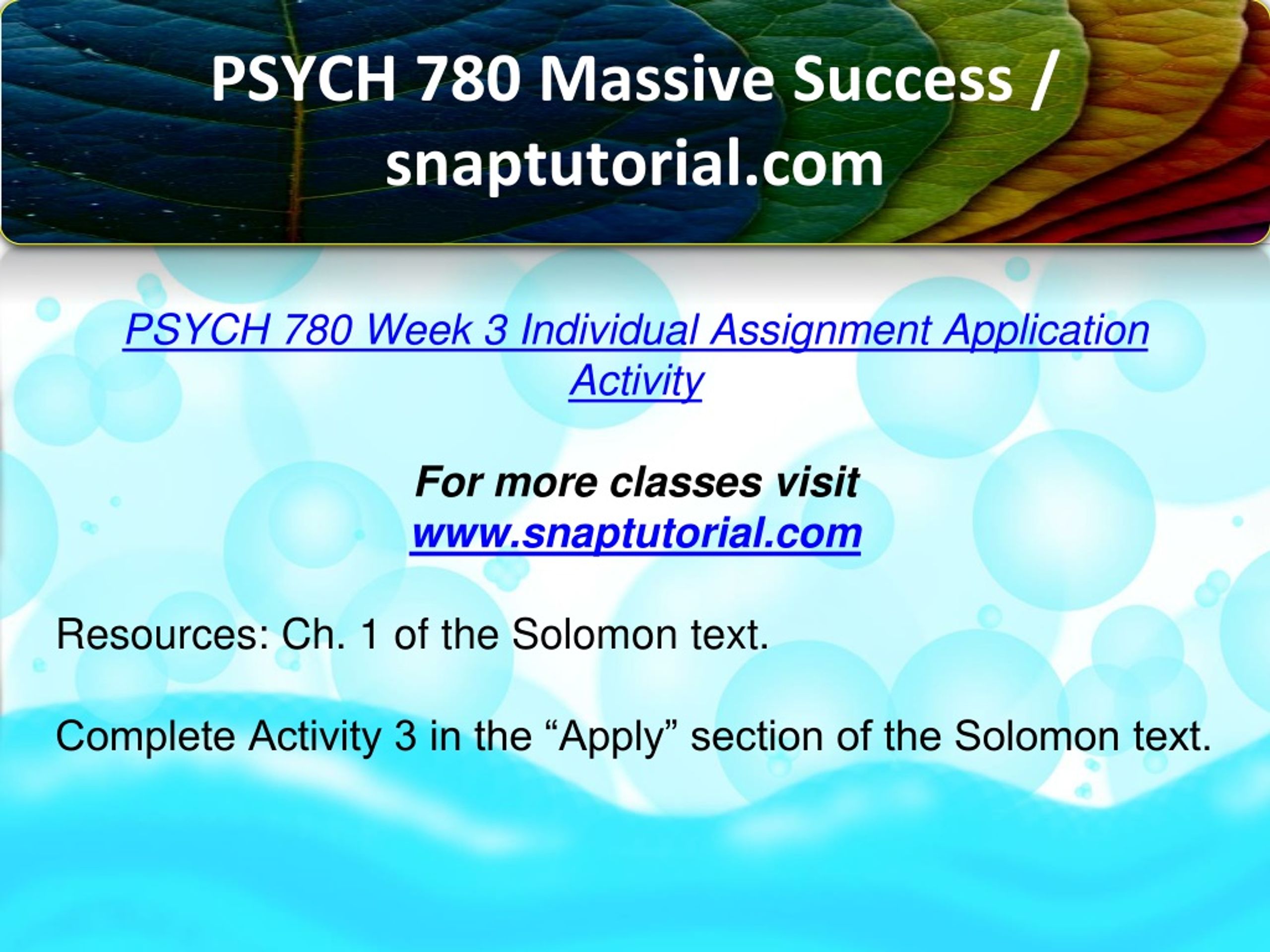 PSYCH 780 Massive Success / snaptutorial.com

PSYCH 780 Week 3 Individual Assignment Application Activity

For more classes visit
www.snaptutorial.com

Resources: Ch. 1 of the Solomon text.

Complete Activity 3 in the “Apply” section of the Solomon text.